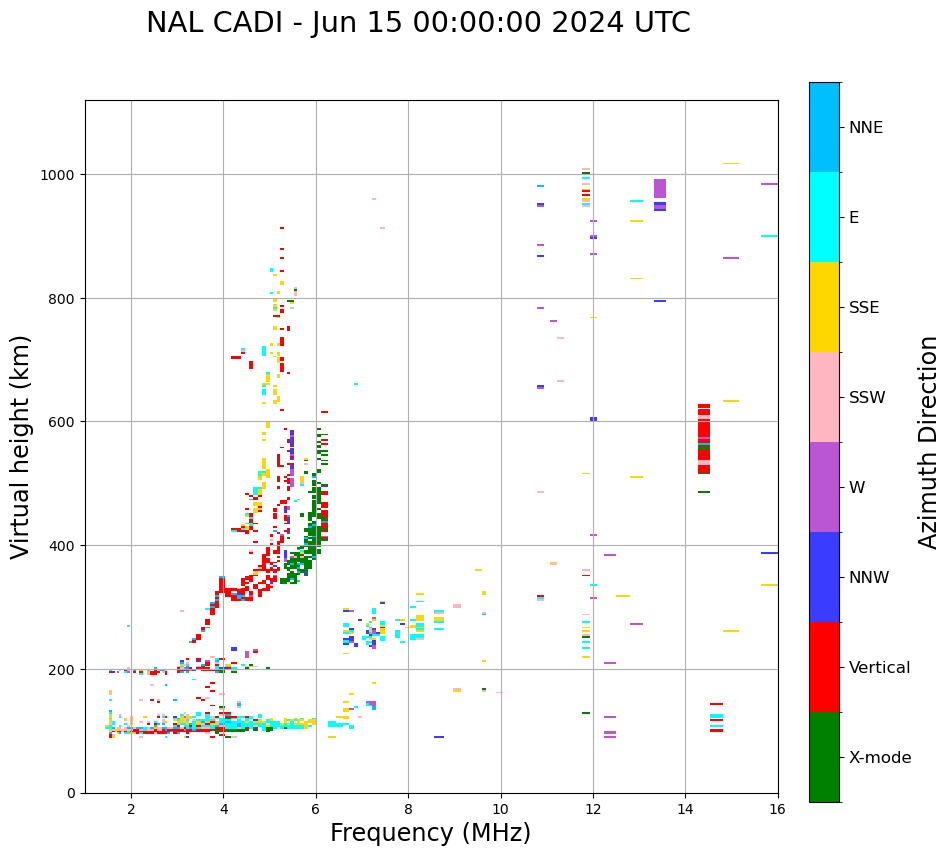 NAL CADI - Jun 15 00:00:00 2024 UTC

Virtual height (km)

1000
800
600
400
200
0

2
4
6
8
10
12
14
16

Frequency (MHz)

NNE
E
SSE
SSW
W
NNW
Vertical
X-mode

Azimuth Direction